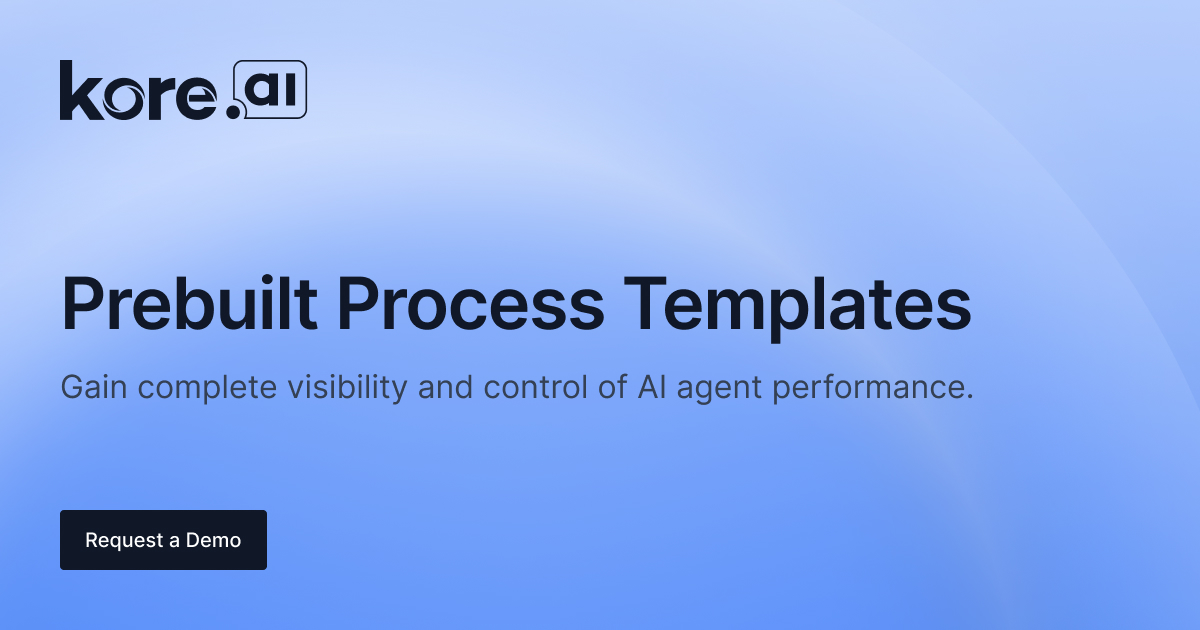 kore.ai

Prebuilt Process Templates

Gain complete visibility and control of AI agent performance.

Request a Demo